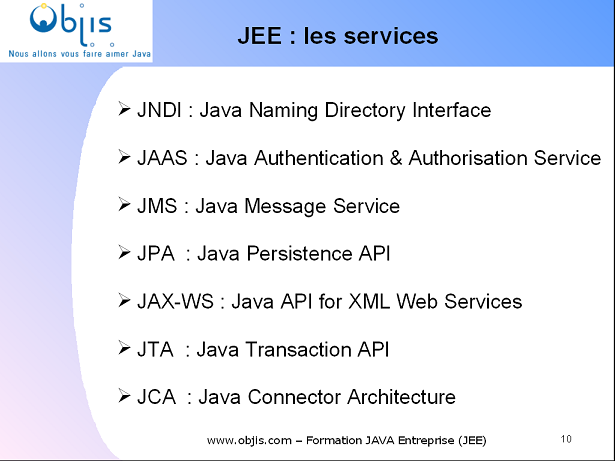 Objis
Nous allons vous faire aimer Java

JEE : les services

➢ JNDI : Java Naming Directory Interface

➢ JAAS : Java Authentication & Authorisation Service

➢ JMS : Java Message Service

➢ JPA : Java Persistence API

➢ JAX-WS : Java API for XML Web Services

➢ JTA : Java Transaction API

➢ JCA : Java Connector Architecture

www.objis.com – Formation JAVA Entreprise (JEE)

10